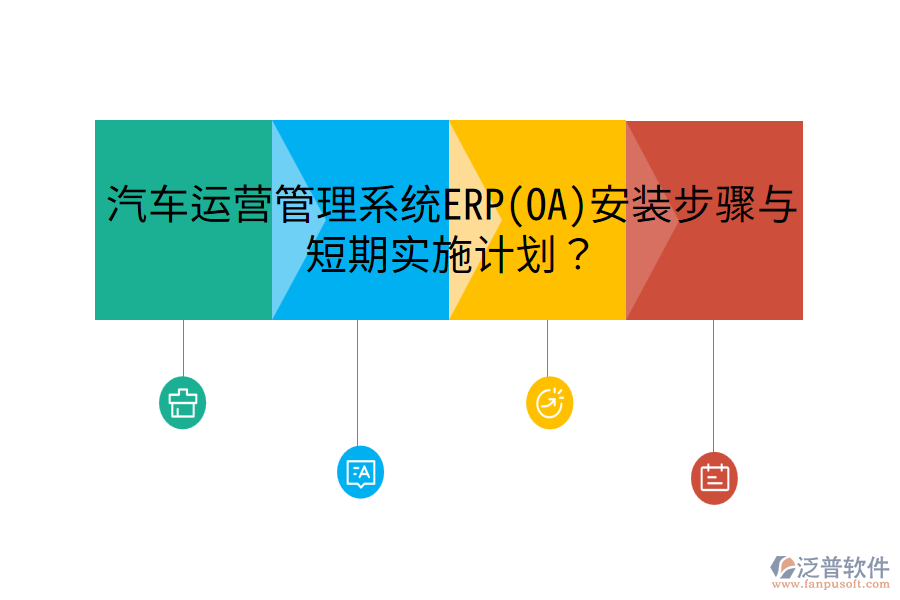 汽车运营管理系统ERP(OA)安装步骤与短期实施计划？

泛普软件
www.fanpusoft.com